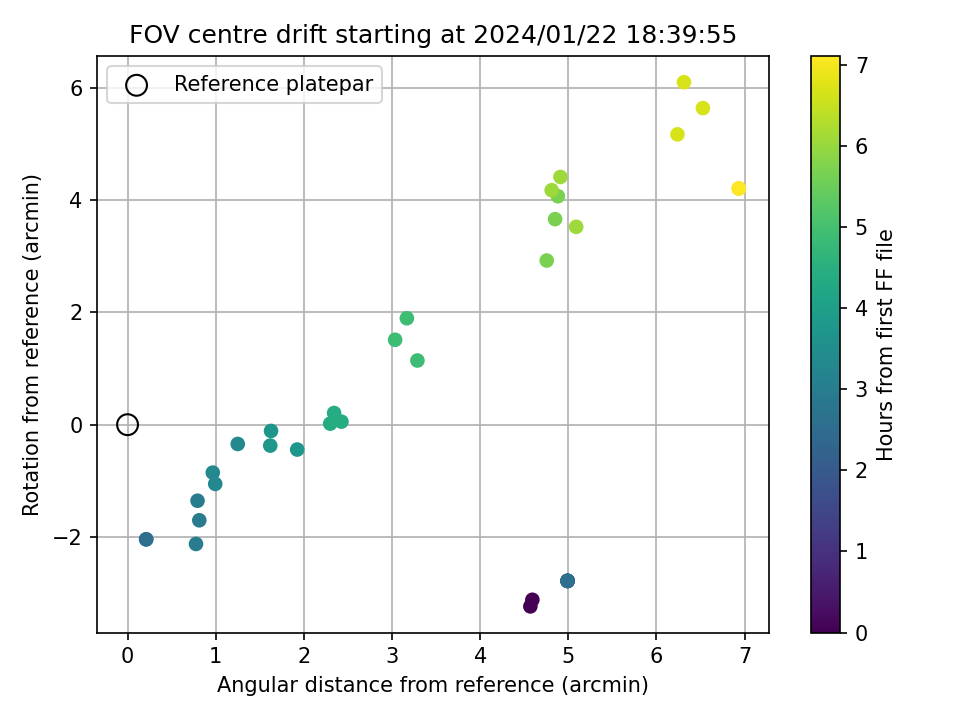 FOV centre drift starting at 2024/01/22 18:39:55

Reference platepar

Rotation from reference (arcmin)

6
4
2
0
−2

0
1
2
3
4
5
6
7

Angular distance from reference (arcmin)

Hours from first FF file

7
6
5
4
3
2
1
0